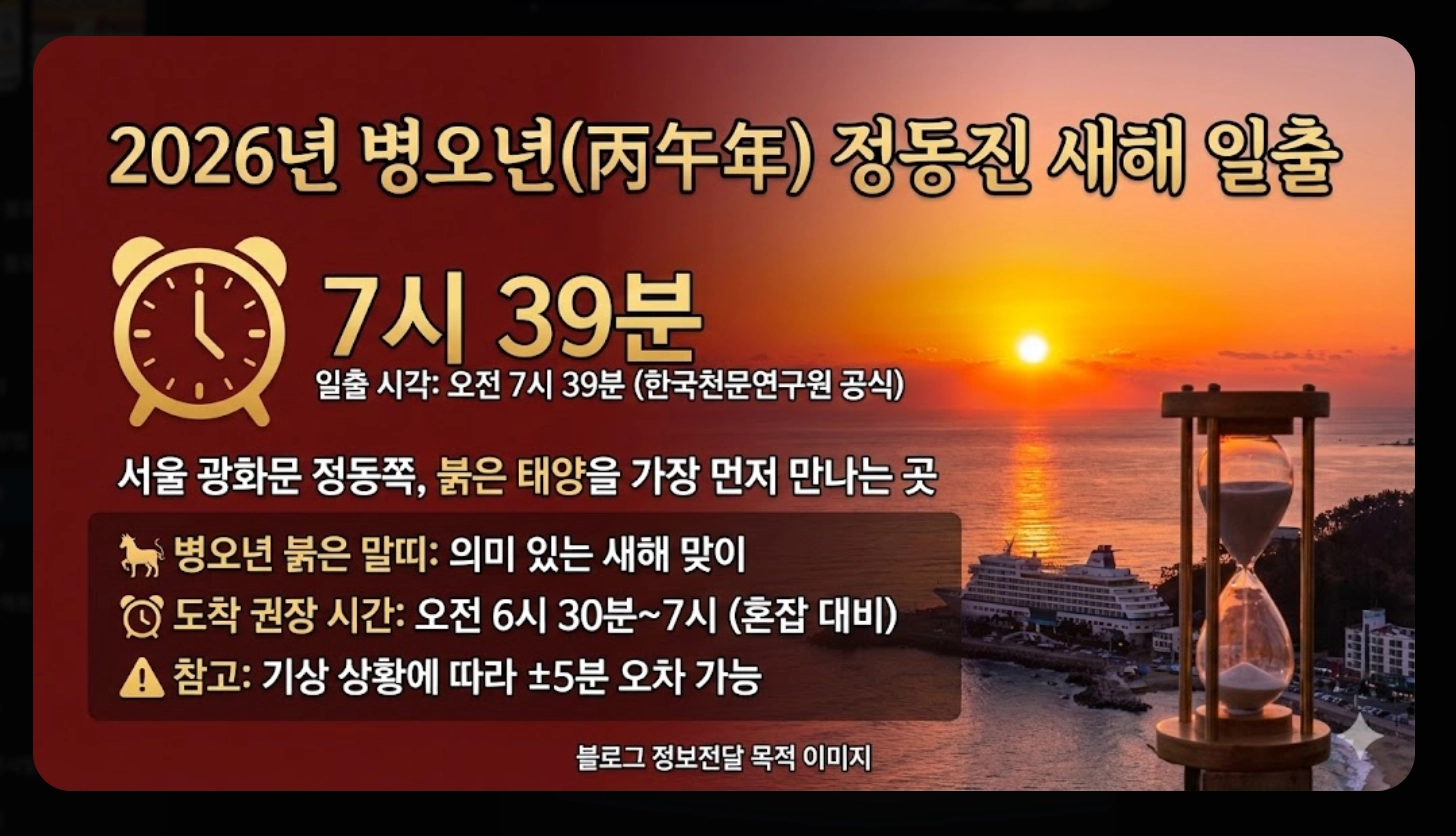 2026년 병오년(丙午年) 정동진 새해 일출

7시 39분

일출 시각: 오전 7시 39분 (한국천문연구원 공식)

서울 광화문 정동쪽, 붉은 태양을 가장 먼저 만나는 곳

병오년 붉은 말띠: 의미 있는 새해 맞이

도착 권장 시간: 오전 6시 30분~7시 (혼잡 대비)

참고: 기상 상황에 따라 ±5분 오차 가능

블로그 정보전달 목적 이미지